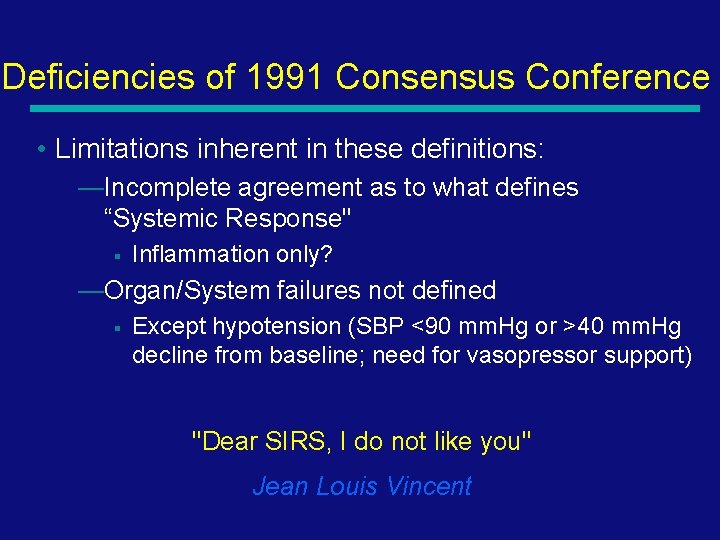 Deficiencies of 1991 Consensus Conference

• Limitations inherent in these definitions:

—Incomplete agreement as to what defines “Systemic Response"

▪ Inflammation only?

—Organ/System failures not defined

▪ Except hypotension (SBP <90 mmHg or >40 mmHg decline from baseline; need for vasopressor support)

"Dear SIRS, I do not like you"

Jean Louis Vincent